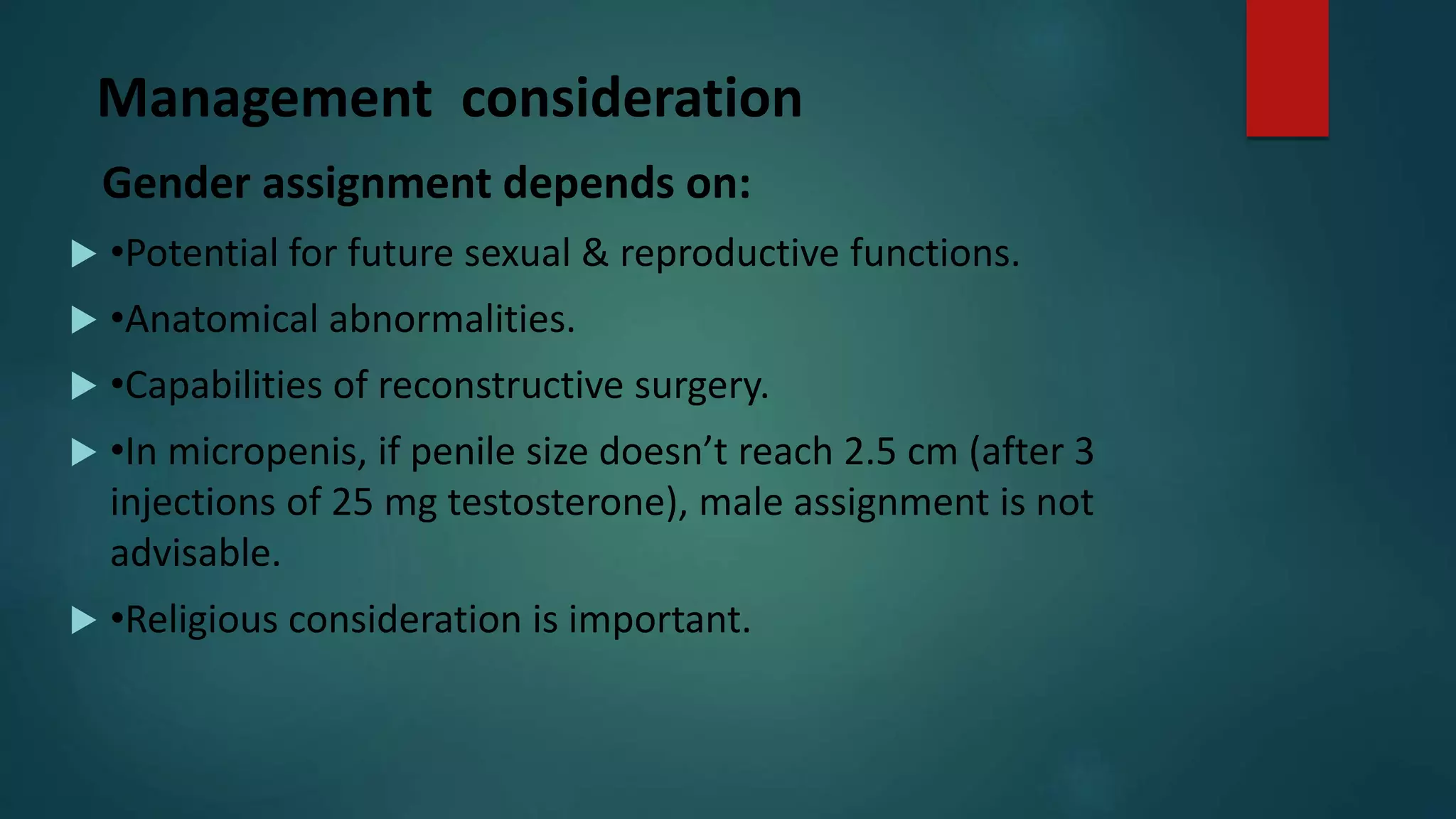 Management consideration

Gender assignment depends on:

•Potential for future sexual & reproductive functions.

•Anatomical abnormalities.

•Capabilities of reconstructive surgery.

•In micropenis, if penile size doesn’t reach 2.5 cm (after 3 injections of 25 mg testosterone), male assignment is not advisable.

•Religious consideration is important.